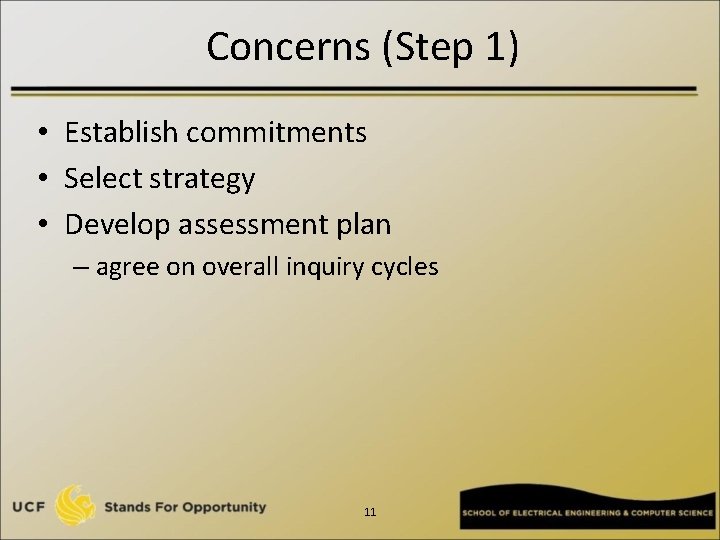 Concerns (Step 1)

• Establish commitments
• Select strategy
• Develop assessment plan
– agree on overall inquiry cycles

UCF Stands For Opportunity

11

SCHOOL OF ELECTRICAL ENGINEERING & COMPUTER SCIENCE